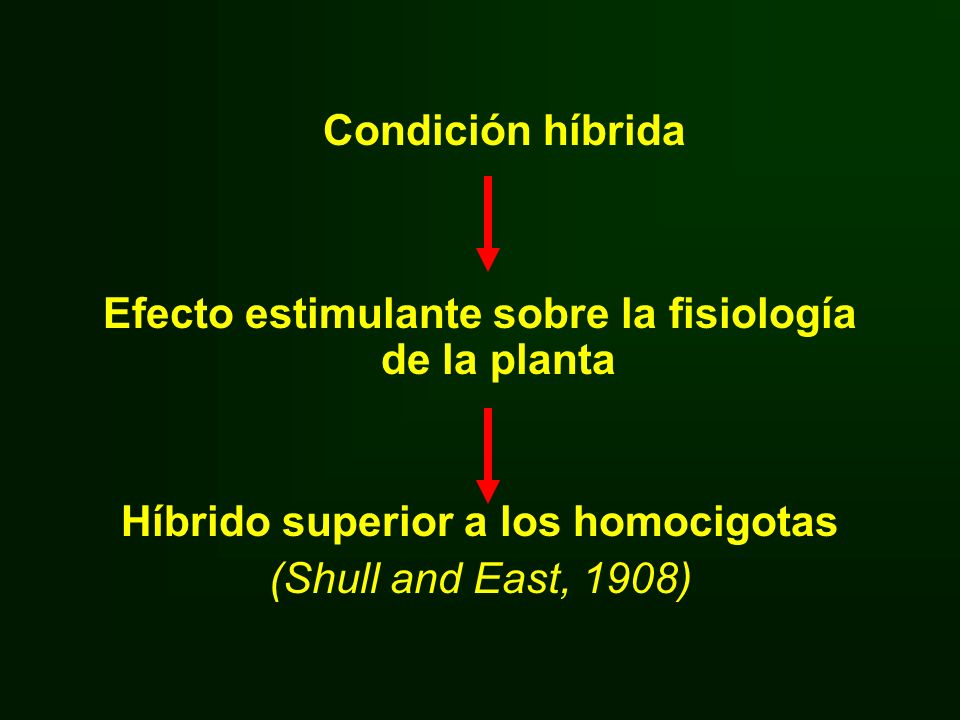 Condición híbrida

Efecto estimulante sobre la fisiología de la planta

Híbrido superior a los homocigotas
(Shull and East, 1908)